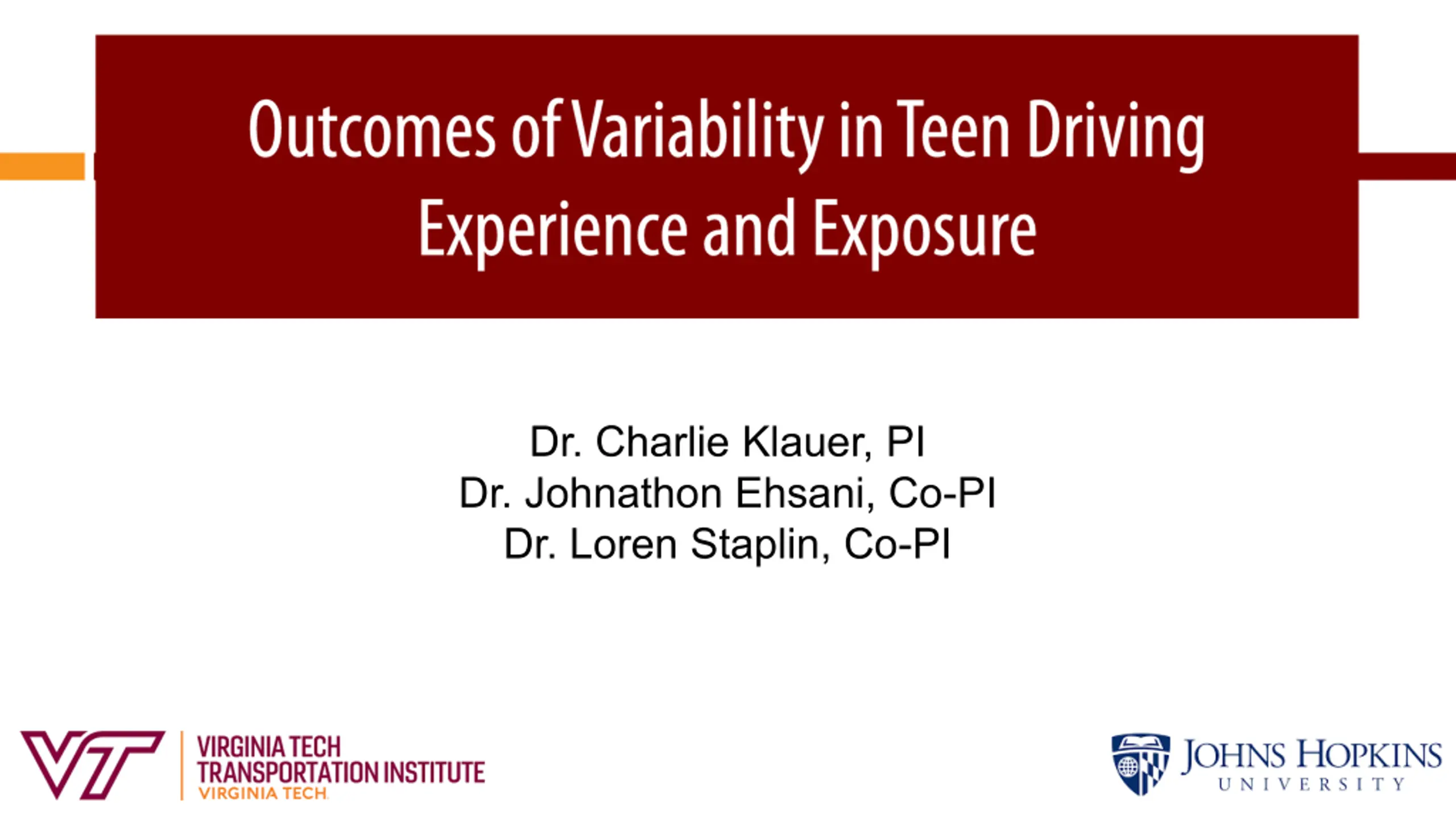 Outcomes of Variability in Teen Driving Experience and Exposure

Dr. Charlie Klauer, PI
Dr. Johnathon Ehsani, Co-PI
Dr. Loren Staplin, Co-PI

VT

VIRGINIA TECH
TRANSPORTATION INSTITUTE
VIRGINIA TECH.

JOHNS HOPKINS
UNIVERSITY